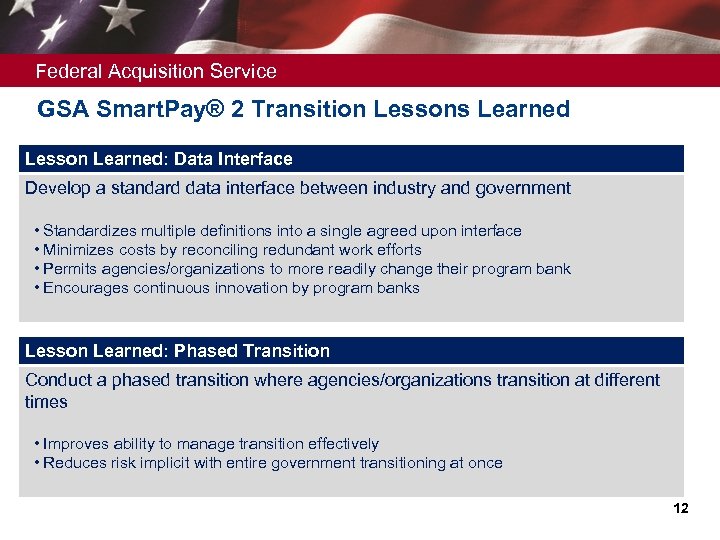 Federal Acquisition Service

GSA SmartPay® 2 Transition Lessons Learned

Lesson Learned: Data Interface

Develop a standard data interface between industry and government

• Standardizes multiple definitions into a single agreed upon interface
• Minimizes costs by reconciling redundant work efforts
• Permits agencies/organizations to more readily change their program bank
• Encourages continuous innovation by program banks

Lesson Learned: Phased Transition

Conduct a phased transition where agencies/organizations transition at different times

• Improves ability to manage transition effectively
• Reduces risk implicit with entire government transitioning at once

12